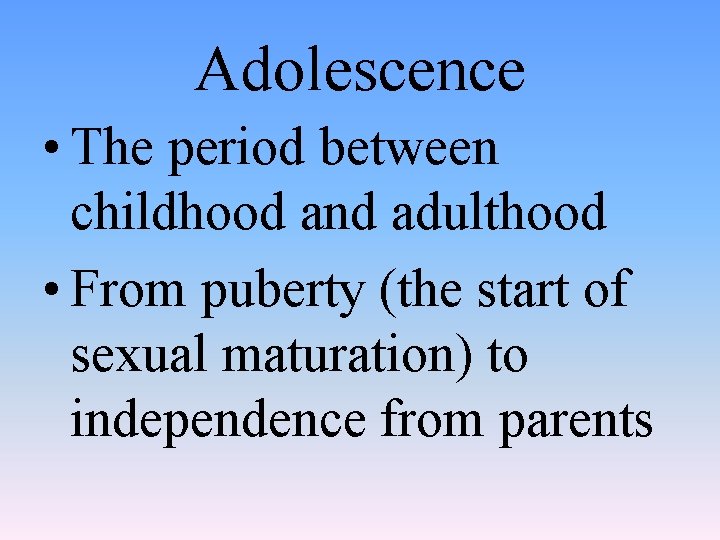 Adolescence

• The period between childhood and adulthood

• From puberty (the start of sexual maturation) to independence from parents